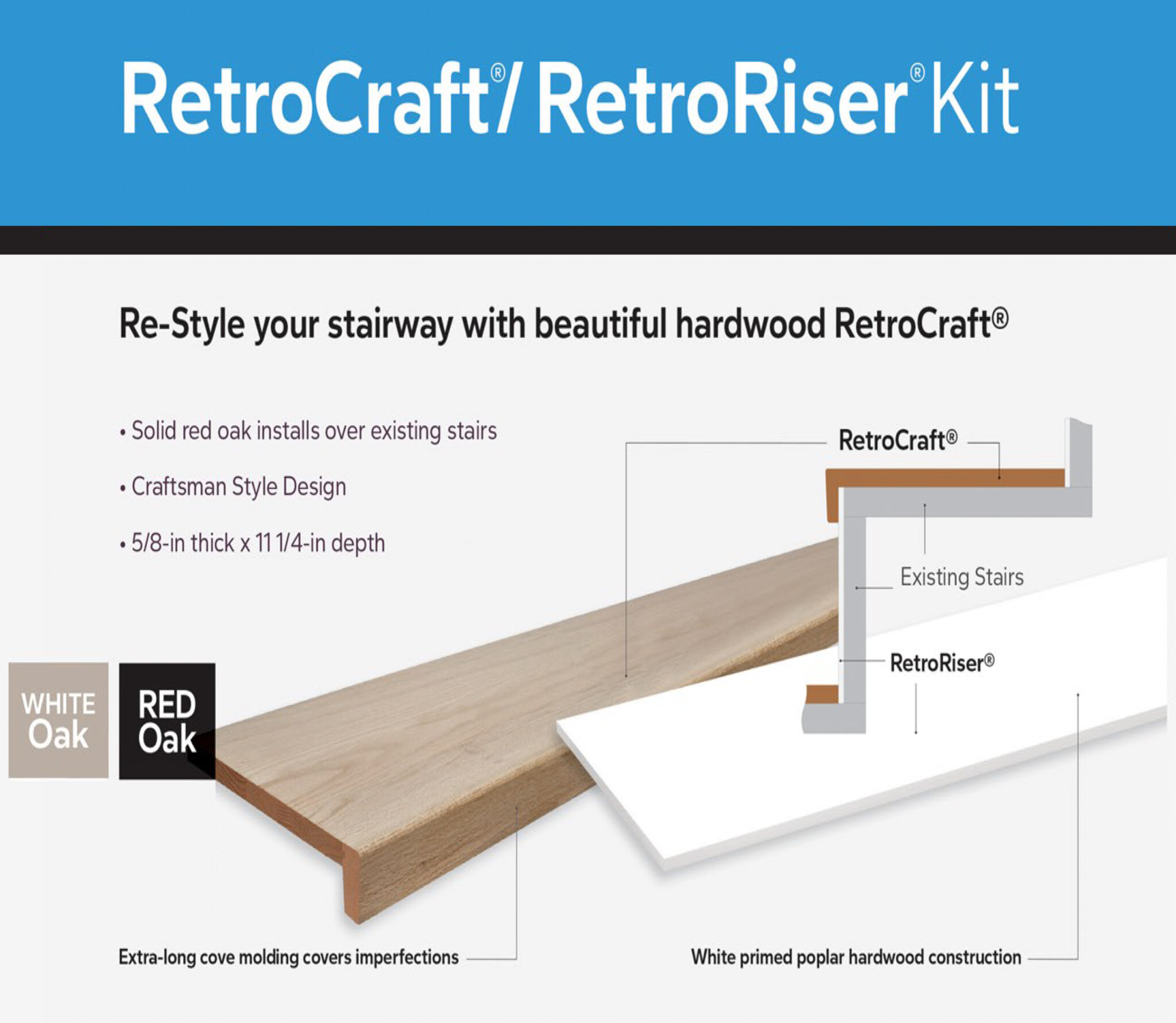 RetroCraft®/ RetroRiser® Kit

Re-Style your stairway with beautiful hardwood RetroCraft®

• Solid red oak installs over existing stairs

• Craftsman Style Design

• 5/8-in thick x 11 1/4-in depth

RetroCraft®

Existing Stairs

RetroRiser®

WHITE Oak

RED Oak

Extra-long cove molding covers imperfections

White primed poplar hardwood construction